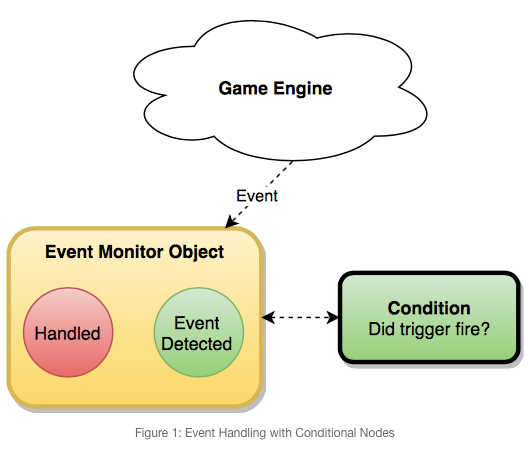 Game Engine

Event

Event Monitor Object

Handled

Event Detected

Condition
Did trigger fire?

Figure 1: Event Handling with Conditional Nodes